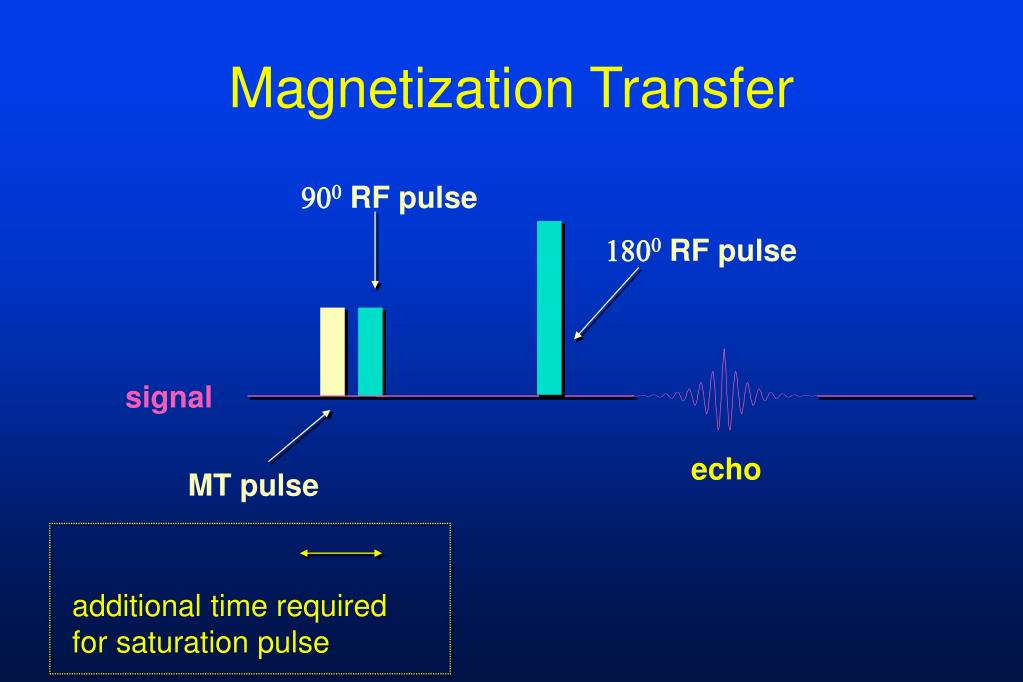 Magnetization Transfer

$90^0$ RF pulse

$180^0$ RF pulse

signal

MT pulse

echo

additional time required for saturation pulse